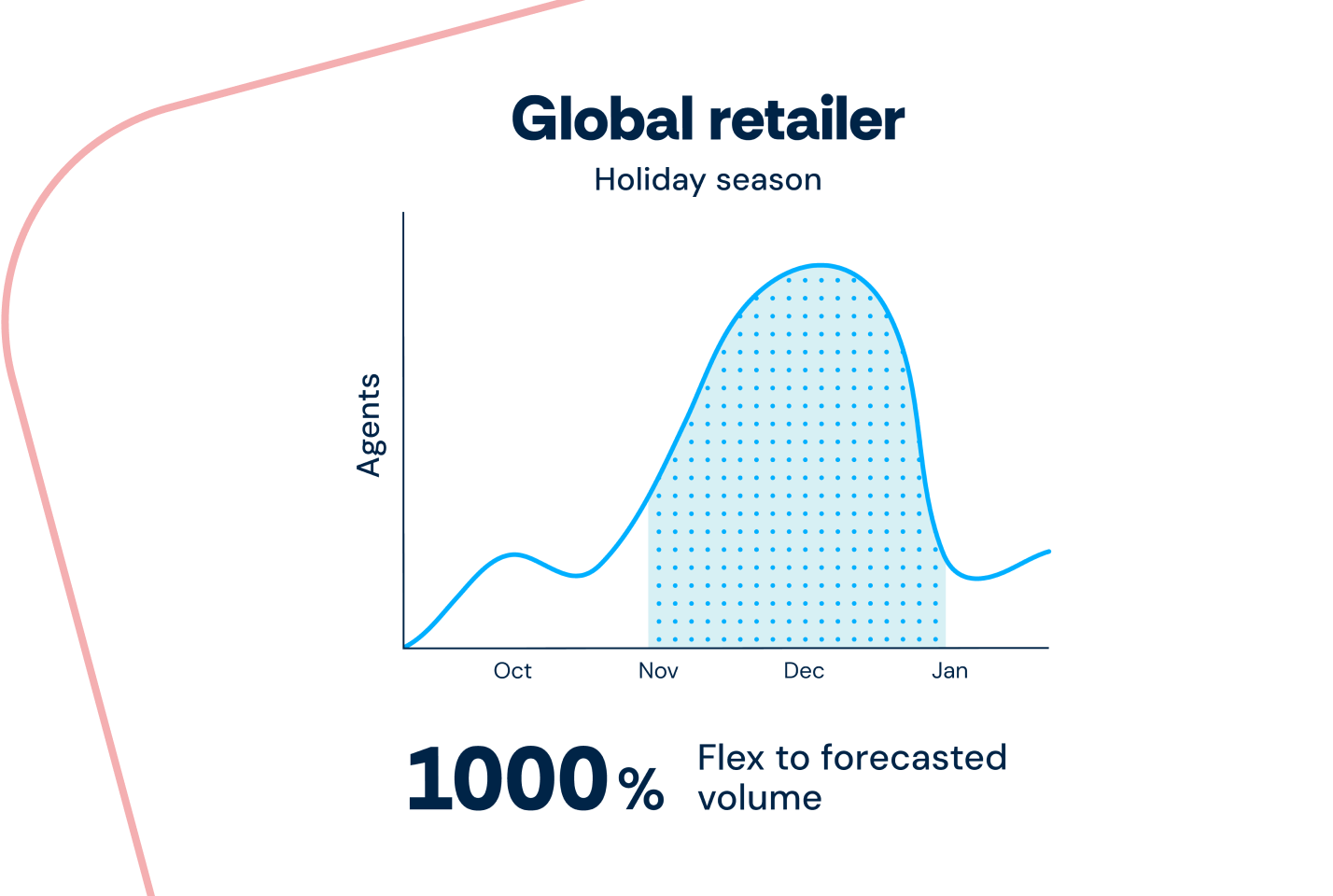 Global retailer

Holiday season

Agents

Oct Nov Dec Jan

1000% Flex to forecasted volume